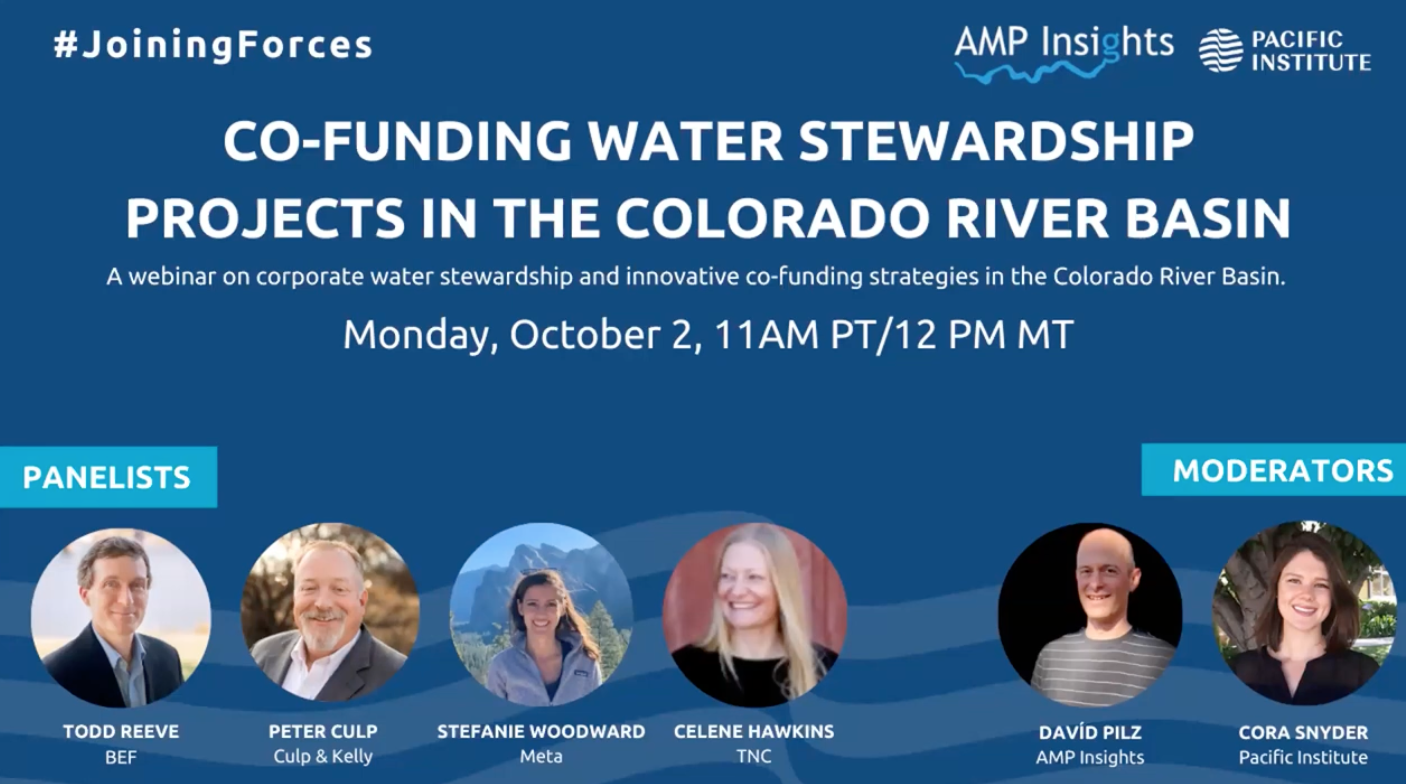 #JoiningForces

AMP Insights

PACIFIC INSTITUTE

CO-FUNDING WATER STEWARDSHIP PROJECTS IN THE COLORADO RIVER BASIN

A webinar on corporate water stewardship and innovative co-funding strategies in the Colorado River Basin.

Monday, October 2, 11AM PT/12 PM MT

PANELISTS

MODERATORS

TODD REEVE
BEF

PETER CULP
Culp & Kelly

STEFANIE WOODWARD
Meta

CELENE HAWKINS
TNC

DAVÍD PILZ
AMP Insights

CORA SNYDER
Pacific Institute